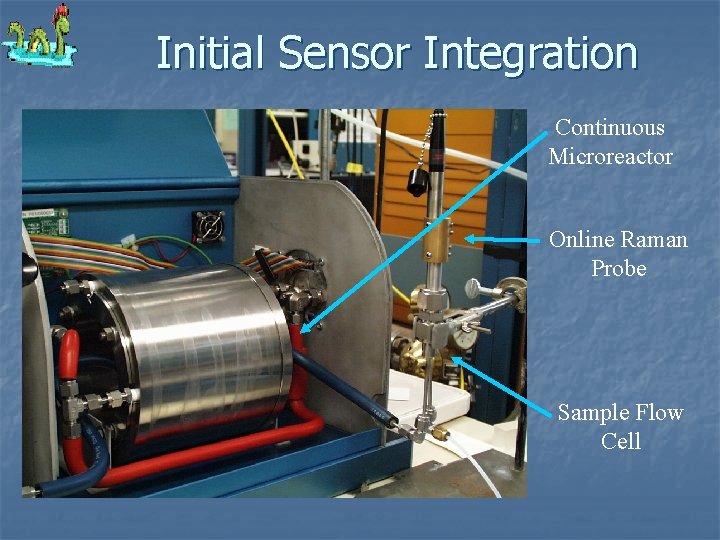 Initial Sensor Integration

Continuous Microreactor

Online Raman Probe

Sample Flow Cell